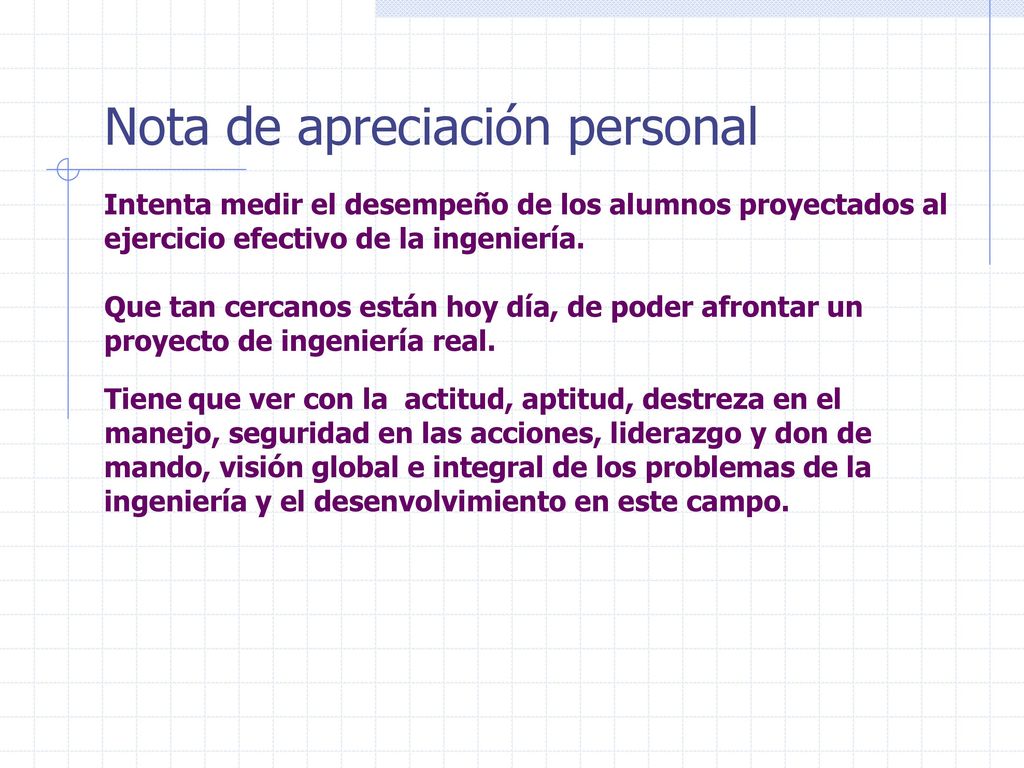 Nota de apreciación personal

Intenta medir el desempeño de los alumnos proyectados al ejercicio efectivo de la ingeniería.

Que tan cercanos están hoy día, de poder afrontar un proyecto de ingeniería real.

Tiene que ver con la actitud, aptitud, destreza en el manejo, seguridad en las acciones, liderazgo y don de mando, visión global e integral de los problemas de la ingeniería y el desenvolvimiento en este campo.